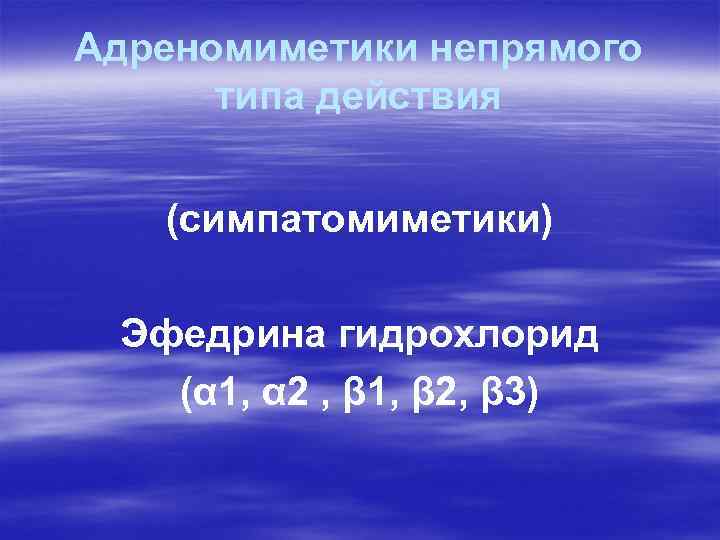 Адреномиметики непрямого типа действия

(симпатомиметики)

Эфедрина гидрохлорид
(α1, α2 , β1, β2, β3)